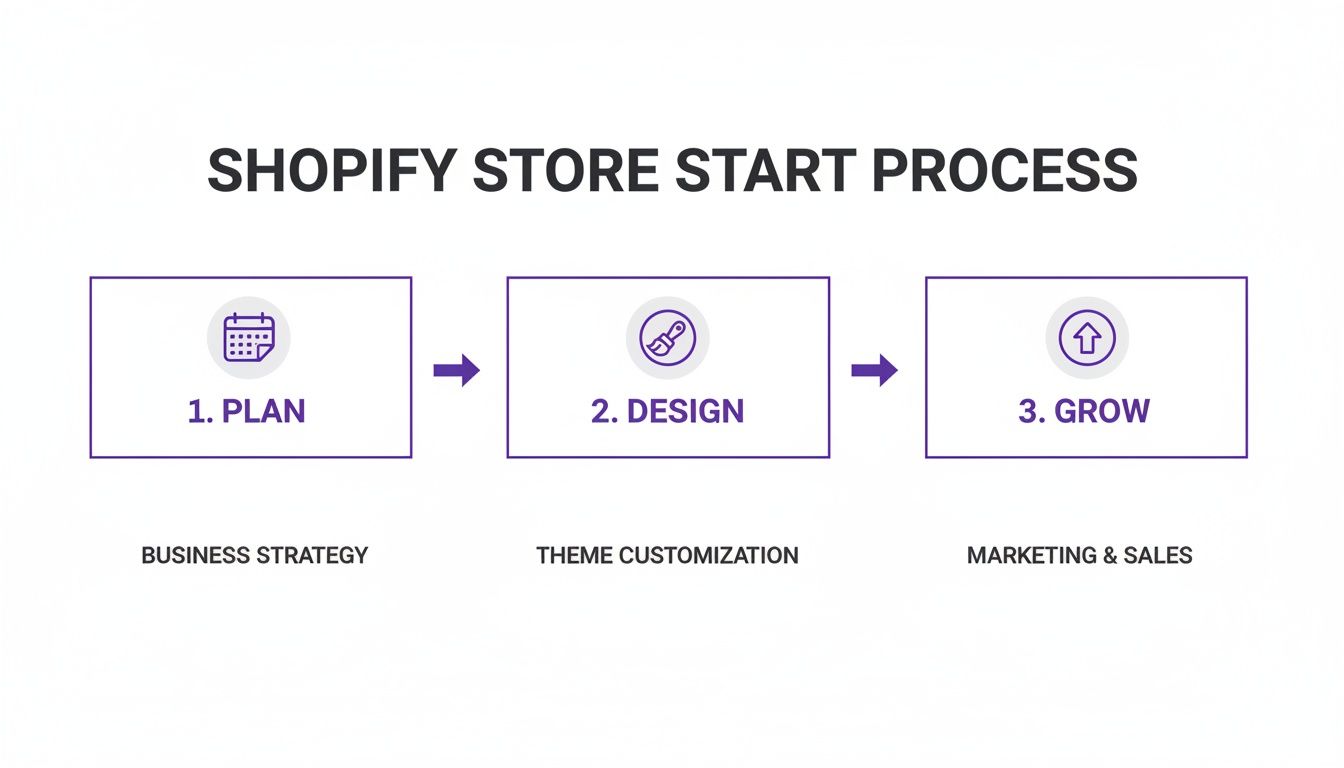 SHOPIFY STORE START PROCESS

1. PLAN

2. DESIGN

3. GROW

BUSINESS STRATEGY

THEME CUSTOMIZATION

MARKETING & SALES